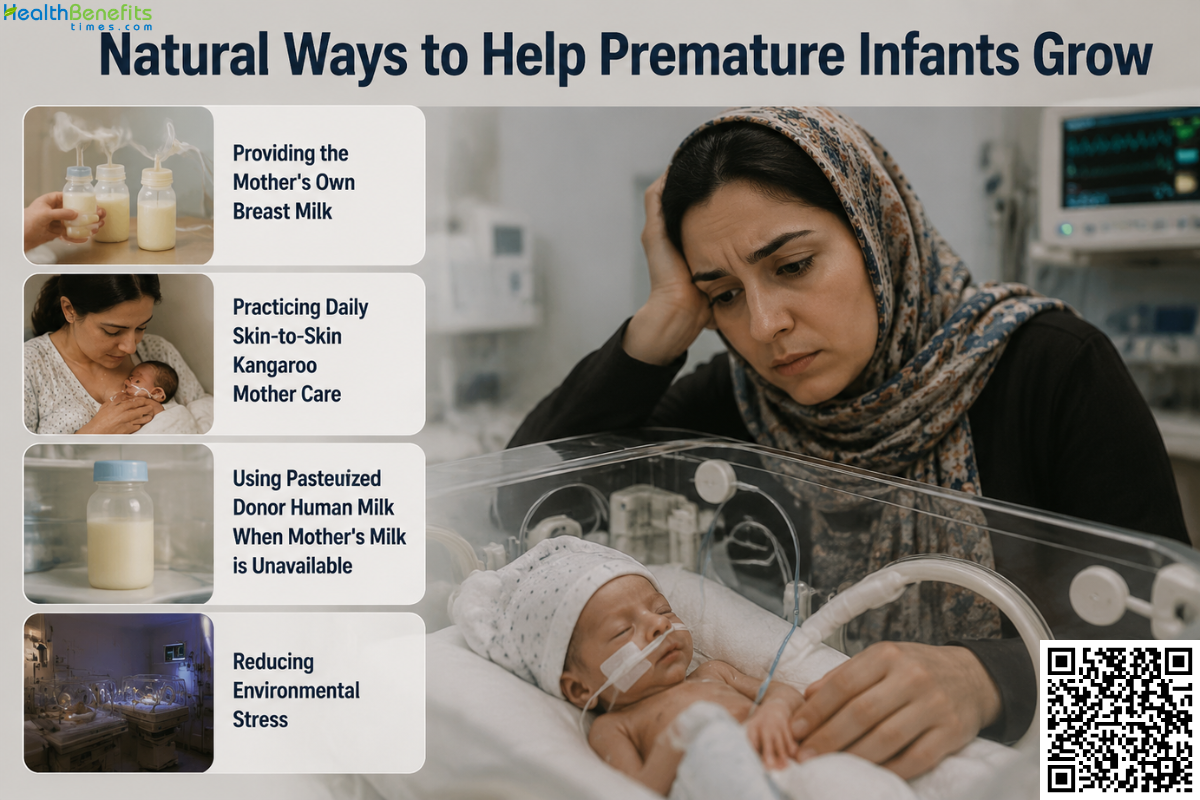 HealthBenefits times.com

Natural Ways to Help Premature Infants Grow

Providing the Mother's Own Breast Milk

Practicing Daily Skin-to-Skin Kangaroo Mother Care

Using Pasteuized Donor Human Milk When Mother's Milk is Unavailable

Reducing Environmental Stress